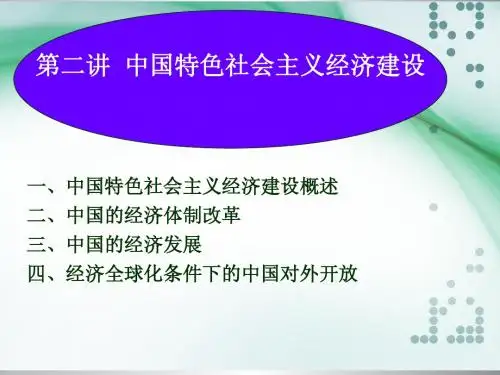 第二讲 中国特色社会主义经济建设

一、中国特色社会主义经济建设概述
二、中国的经济体制改革
三、中国的经济发展
四、经济全球化条件下的中国对外开放